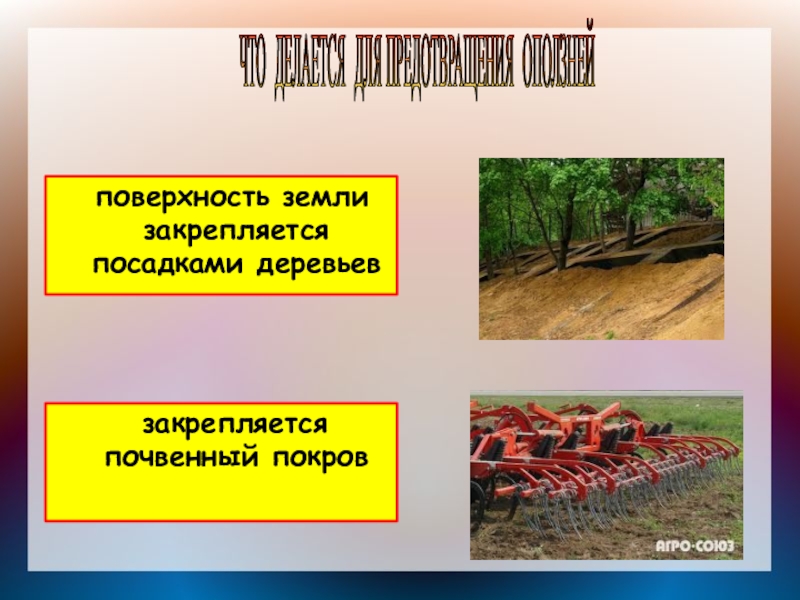 ЧТО ДЕЛАЕТСЯ ДЛЯ ПРЕДОТВРАЩЕНИЯ ОПОЛЗНЕЙ

поверхность земли закрепляется посадками деревьев

закрепляется почвенный покров

АГРО-СОЮЗ